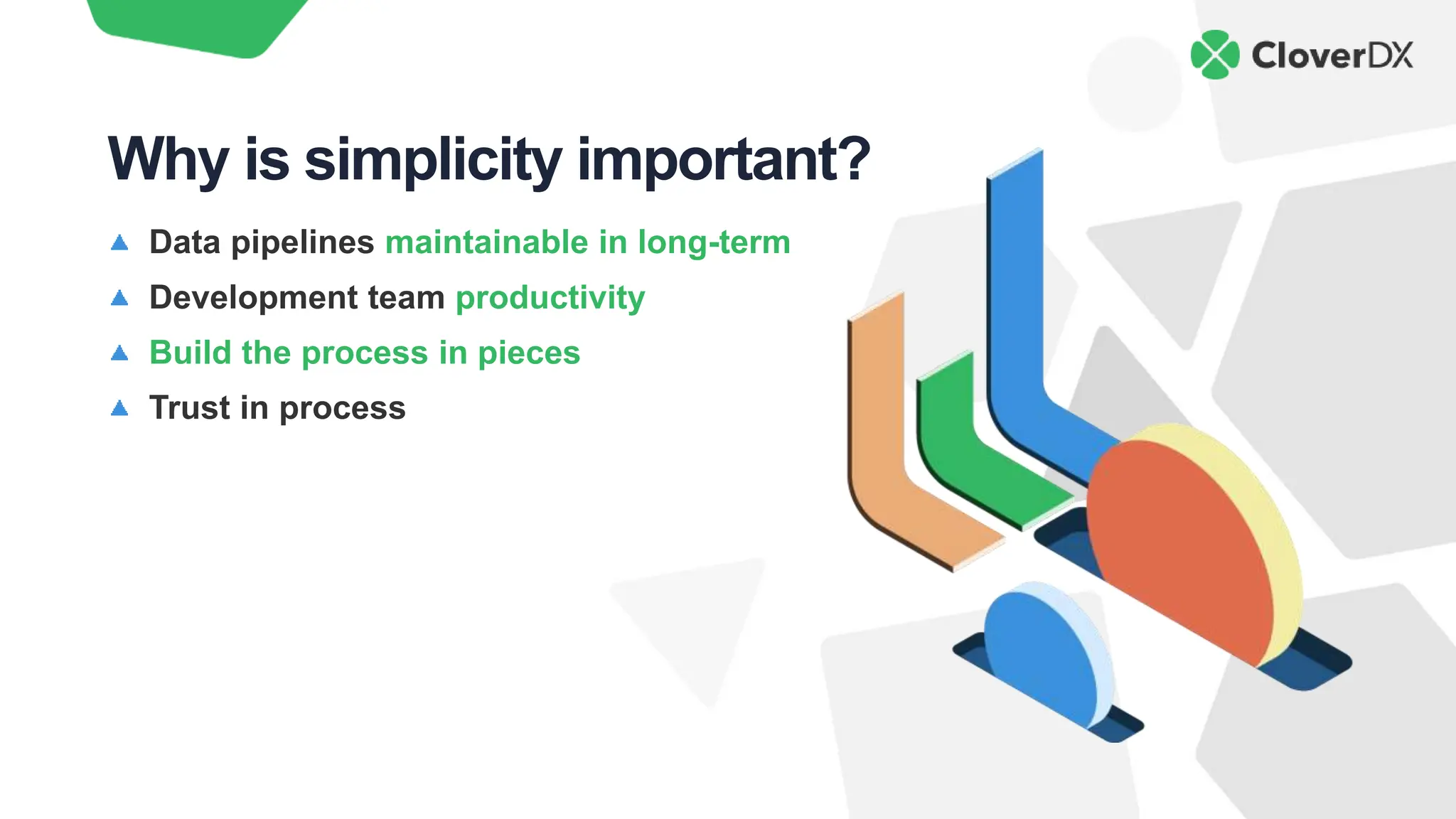 CloverDX

Why is simplicity important?

▲ Data pipelines maintainable in long-term
▲ Development team productivity
▲ Build the process in pieces
▲ Trust in process